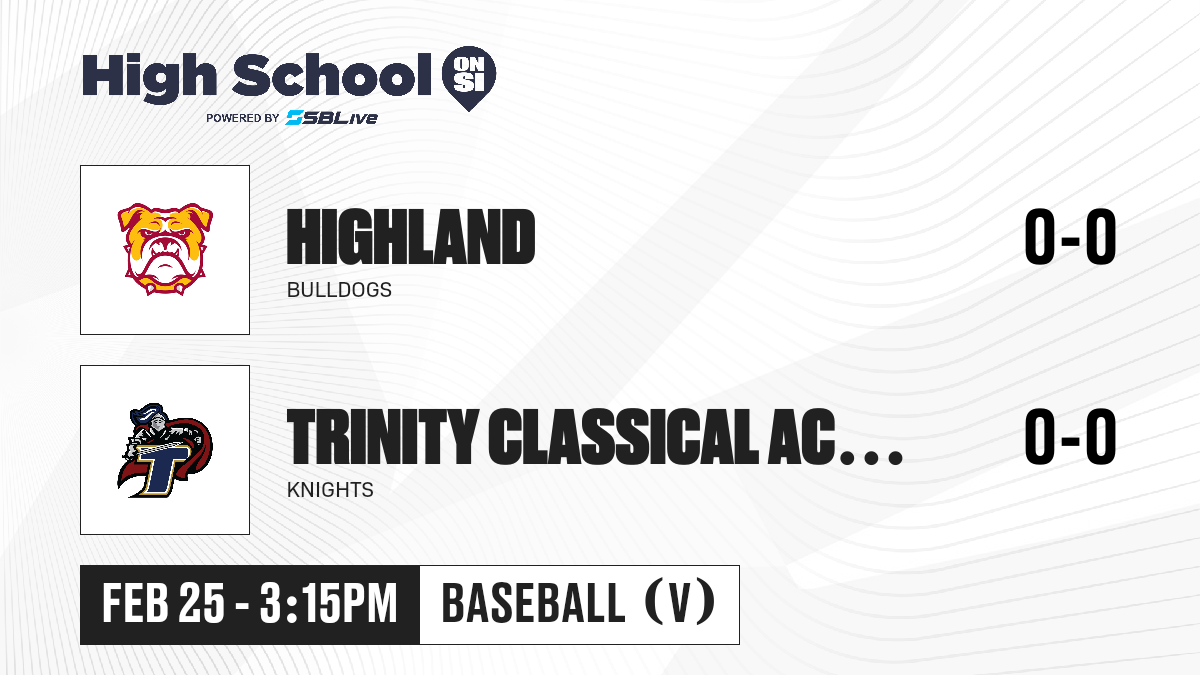 High School ON SI
POWERED BY SBLive

HIGHLAND
BULLDOGS
0-0

T

TRINITY CLASSICAL AC...
KNIGHTS
0-0

FEB 25 - 3:15PM
BASEBALL (V)